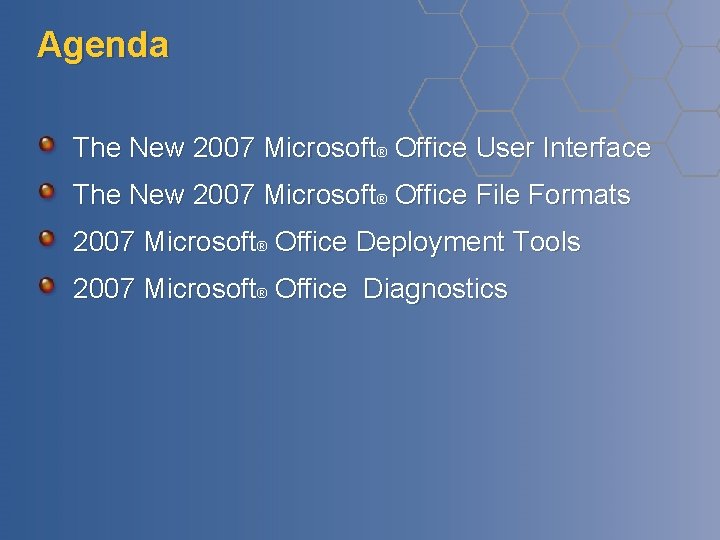 Agenda

• The New 2007 Microsoft® Office User Interface
• The New 2007 Microsoft® Office File Formats
• 2007 Microsoft® Office Deployment Tools
• 2007 Microsoft® Office Diagnostics